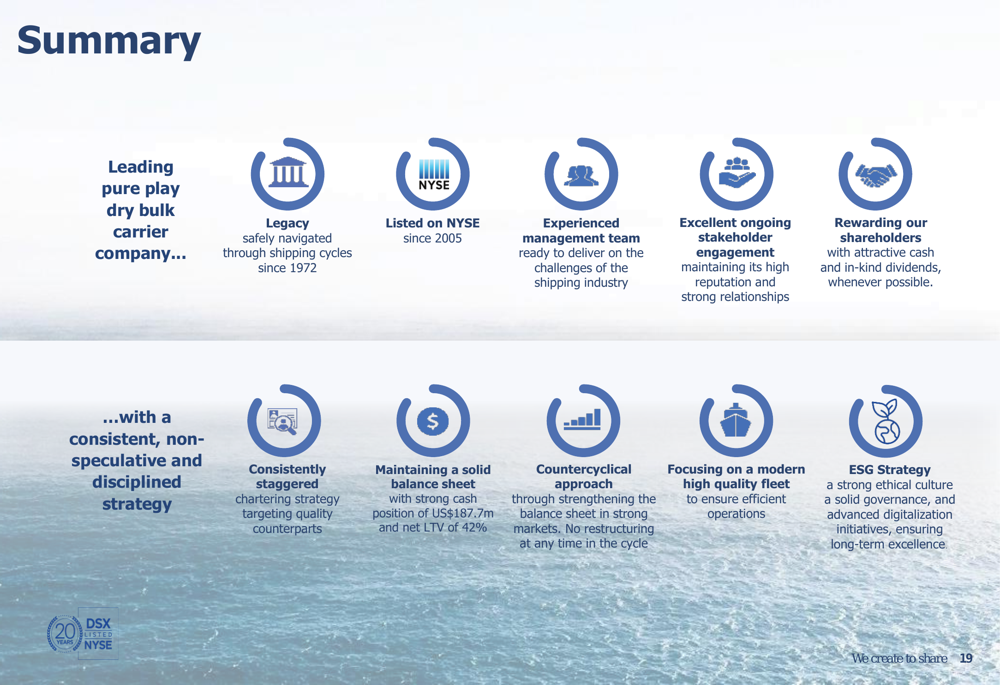 Summary

Leading pure play dry bulk carrier company...

NYSE

Legacy
safely navigated through shipping cycles since 1972

Listed on NYSE
since 2005

Experienced management team
ready to deliver on the challenges of the shipping industry

Excellent ongoing stakeholder engagement
maintaining its high reputation and strong relationships

Rewarding our shareholders
with attractive cash and in-kind dividends, whenever possible.

...with a consistent, non-speculative and disciplined strategy

Consistently staggered
chartering strategy targeting quality counterparts

Maintaining a solid balance sheet
with strong cash position of US$187.7m and net LTV of 42%

Countercyclical approach
through strengthening the balance sheet in strong markets. No restructuring at any time in the cycle

Focusing on a modern high quality fleet
to ensure efficient operations

ESG Strategy
a strong ethical culture a solid governance, and advanced digitalization initiatives, ensuring long-term excellence

20 YEARS DSX LISTED NYSE

We create to share 19